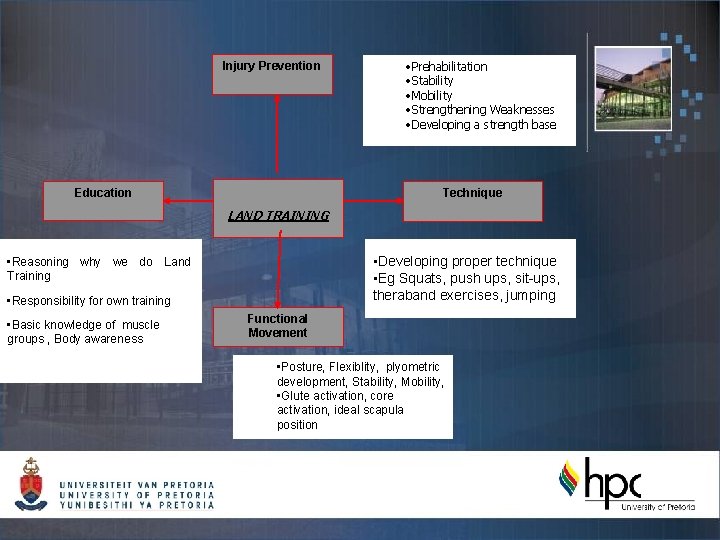 Injury Prevention

•Prehabilitation
•Stability
•Mobility
•Strengthening Weaknesses
•Developing a strength base

Education

LAND TRAINING

Technique

▪Reasoning why we do Land Training

▪Responsibility for own training

▪Basic knowledge of muscle groups , Body awareness

▪Developing proper technique
▪Eg Squats, push ups, sit-ups, theraband exercises, jumping

Functional Movement

▪Posture, Flexiblity, plyometric development, Stability, Mobility,
▪Glute activation, core activation, ideal scapula position

UNIVERSITEIT VAN PRETORIA
UNIVERSITY OF PRETORIA
YUNIBESITHI YA PRETORIA

hpc
University of Pretoria